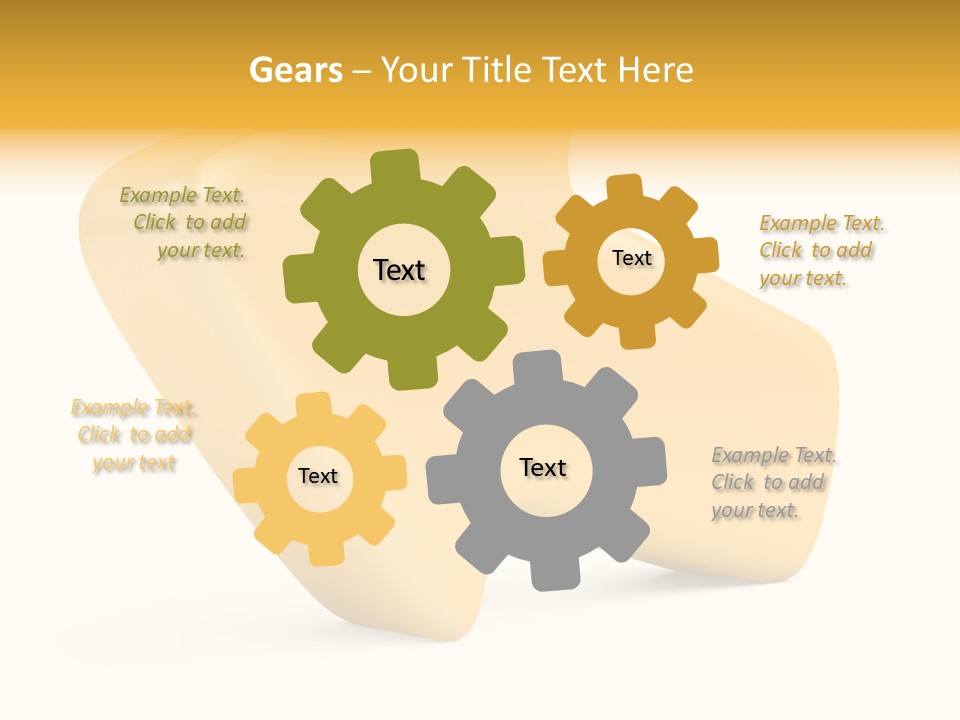 Gears – Your Title Text Here

Example Text. Click to add your text.

Text

Text

Example Text. Click to add your text.

Example Text. Click to add your text

Text

Text

Example Text. Click to add your text.